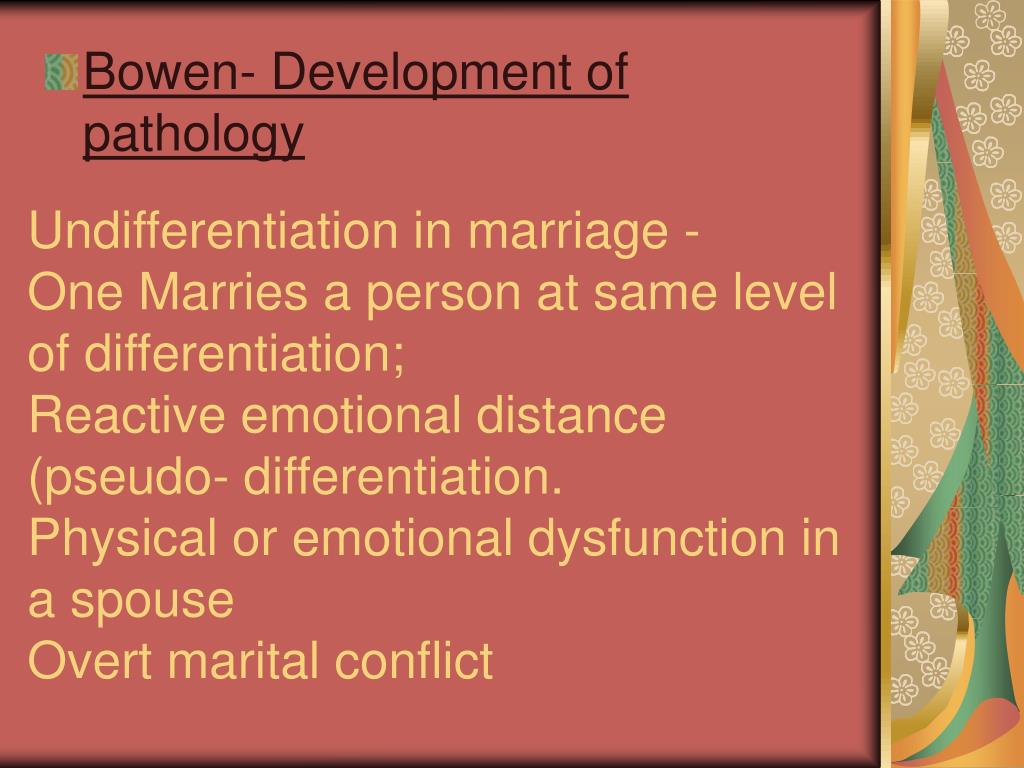 Bowen- Development of pathology

Undifferentiation in marriage -
One Marries a person at same level of differentiation;
Reactive emotional distance (pseudo- differentiation.
Physical or emotional dysfunction in a spouse
Overt marital conflict